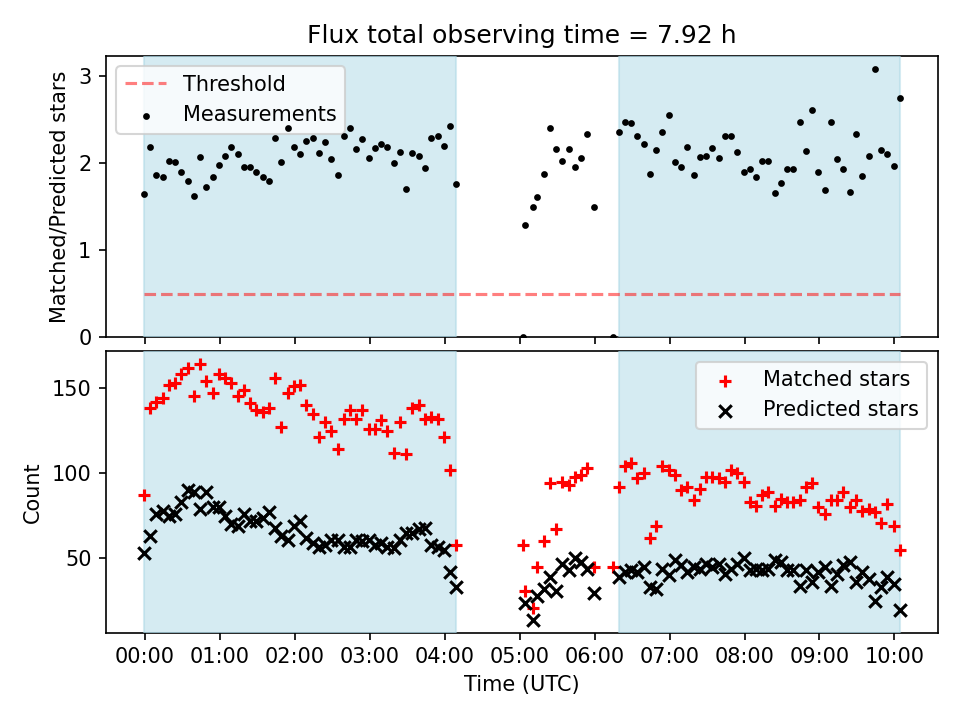 Flux total observing time = 7.92 h

Threshold
Measurements

Matched/Predicted stars

3
2
1
0

Matched stars
Predicted stars

Count

150
100
50

00:00 01:00 02:00 03:00 04:00 05:00 06:00 07:00 08:00 09:00 10:00

Time (UTC)